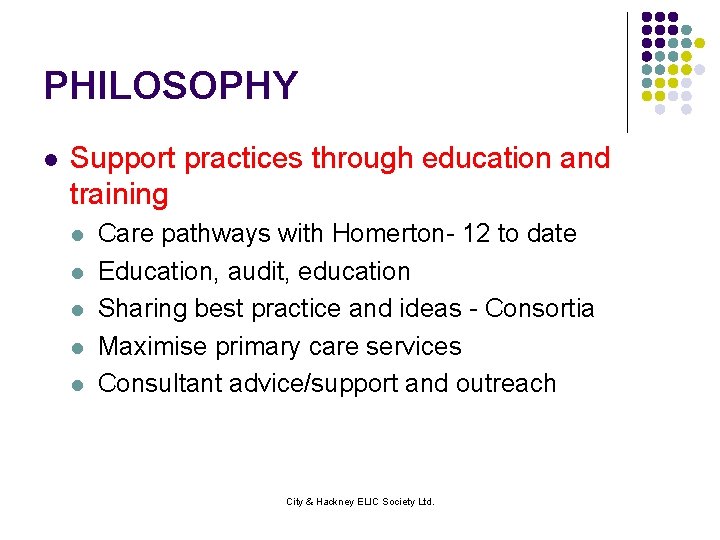 PHILOSOPHY

- Support practices through education and training
  - Care pathways with Homerton- 12 to date
  - Education, audit, education
  - Sharing best practice and ideas - Consortia
  - Maximise primary care services
  - Consultant advice/support and outreach

City & Hackney ELIC Society Ltd.